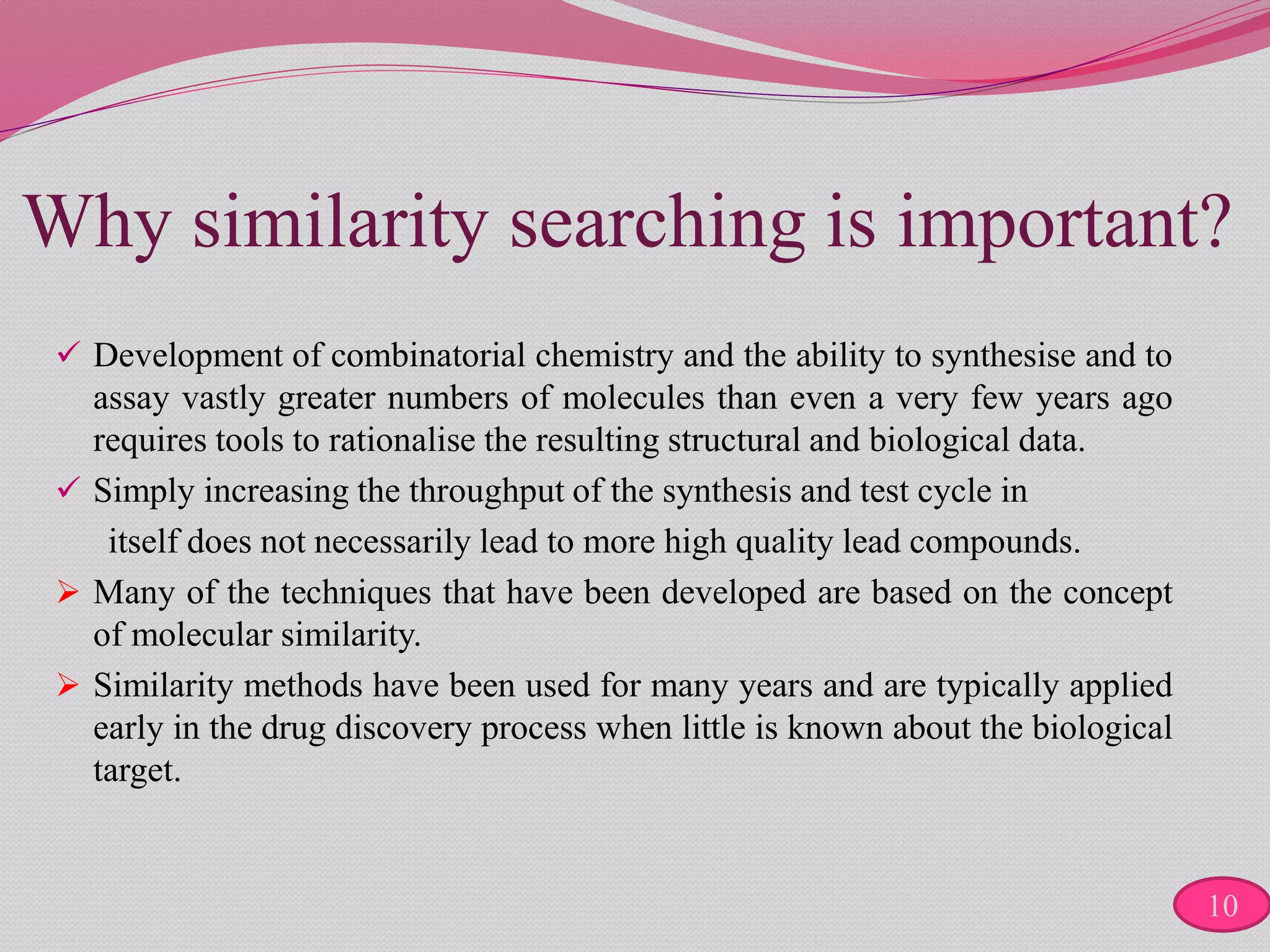 Why similarity searching is important?

✓ Development of combinatorial chemistry and the ability to synthesise and to assay vastly greater numbers of molecules than even a very few years ago requires tools to rationalise the resulting structural and biological data.

✓ Simply increasing the throughput of the synthesis and test cycle in itself does not necessarily lead to more high quality lead compounds.

➢ Many of the techniques that have been developed are based on the concept of molecular similarity.

➢ Similarity methods have been used for many years and are typically applied early in the drug discovery process when little is known about the biological target.

10